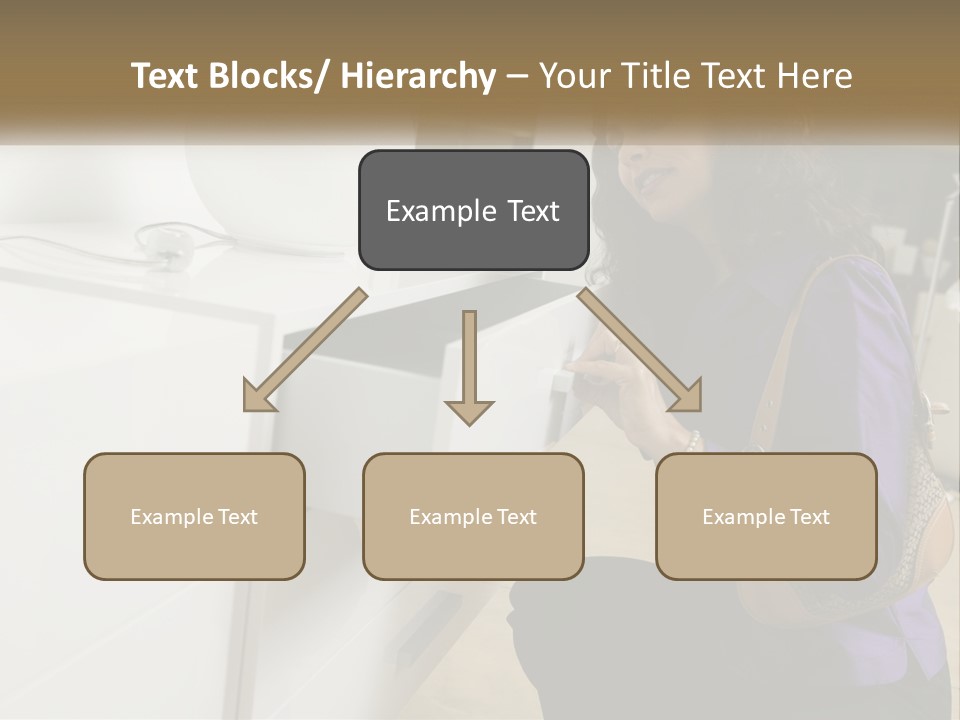 Text Blocks/ Hierarchy – Your Title Text Here

Example Text

Example Text

Example Text

Example Text